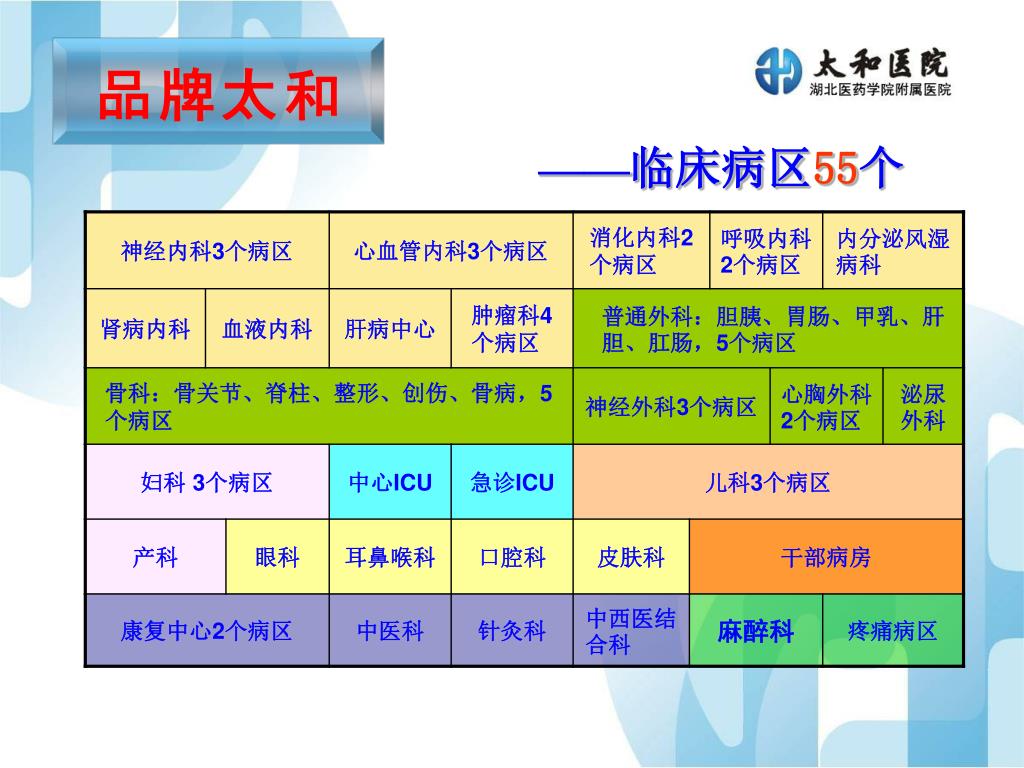 品牌太和

太和医院
湖北医药学院附属医院

——临床病区55个

神经内科3个病区
心血管内科3个病区
消化内科2个病区
呼吸内科2个病区
内分泌风湿病科

肾病内科
血液内科
肝病中心
肿瘤科4个病区
普通外科：胆胰、胃肠、甲乳、肝胆、肛肠，5个病区

骨科：骨关节、脊柱、整形、创伤、骨病，5个病区
神经外科3个病区
心胸外科2个病区
泌尿外科

妇科 3个病区
中心ICU
急诊ICU
儿科3个病区

产科
眼科
耳鼻喉科
口腔科
皮肤科
干部病房

康复中心2个病区
中医科
针灸科
中西医结合科
麻醉科
疼痛病区